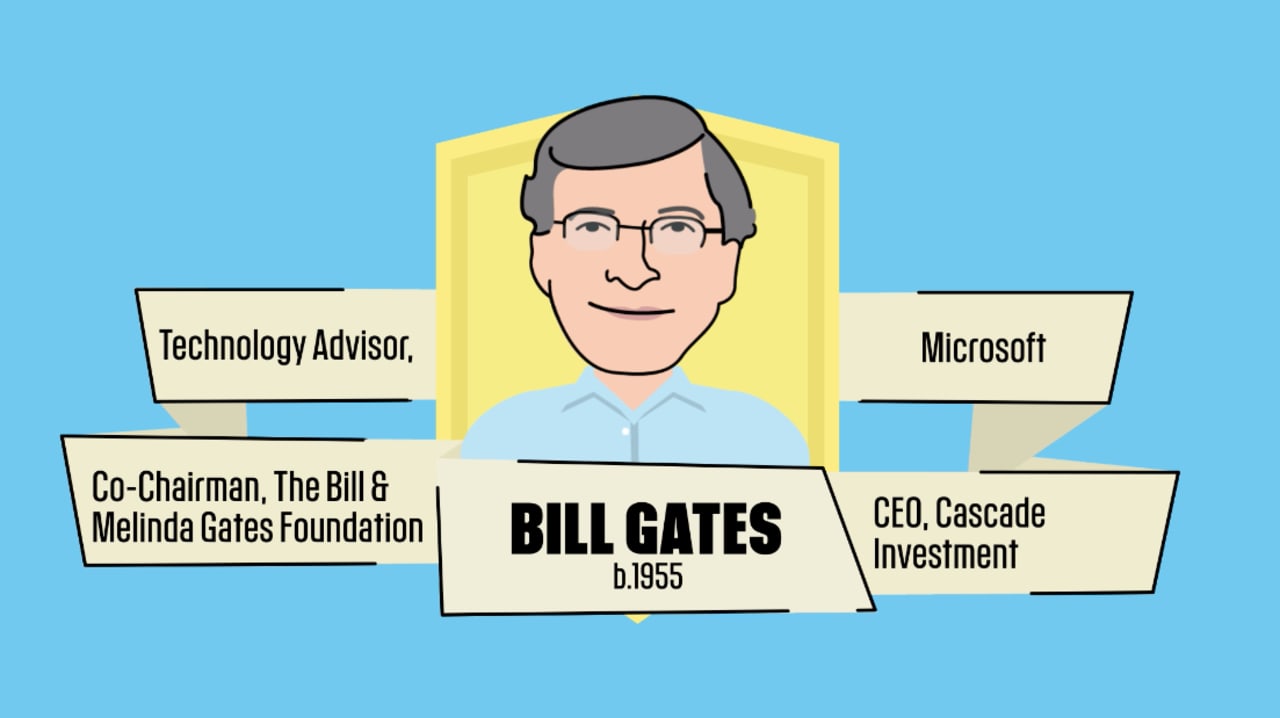 Technology Advisor,

Microsoft

Co-Chairman, The Bill & Melinda Gates Foundation

BILL GATES
b.1955

CEO, Cascade Investment